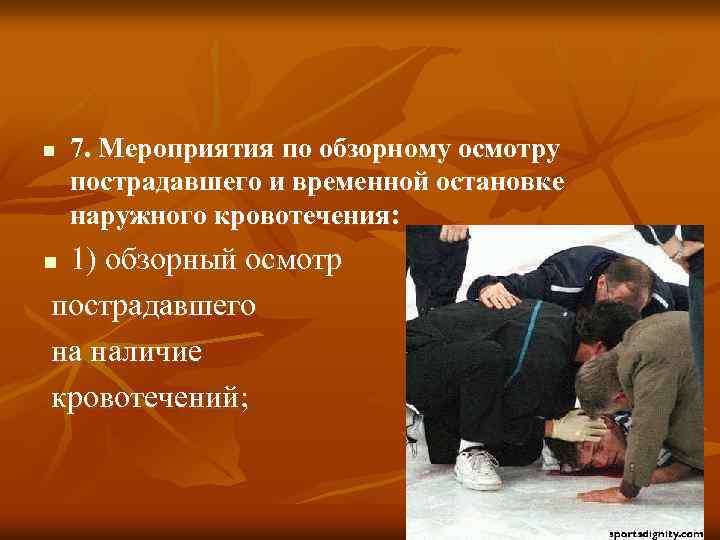 7. Мероприятия по обзорному осмотру пострадавшего и временной остановке наружного кровотечения:

1) обзорный осмотр пострадавшего на наличие кровотечений;

sportsdignity.com